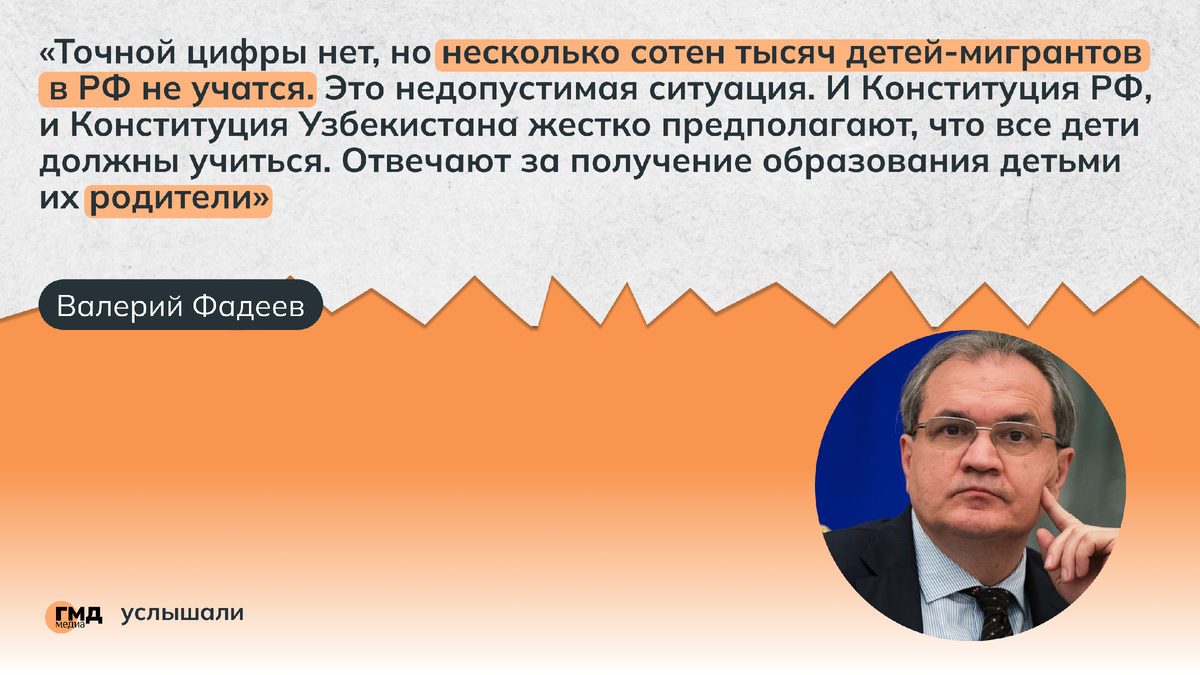 «Точной цифры нет, но несколько сотен тысяч детей-мигрантов в РФ не учатся. Это недопустимая ситуация. И Конституция РФ, и Конституция Узбекистана жестко предполагают, что все дети должны учиться. Отвечают за получение образования детьми их родители»

Валерий Фадеев

ГМД медиа услышали